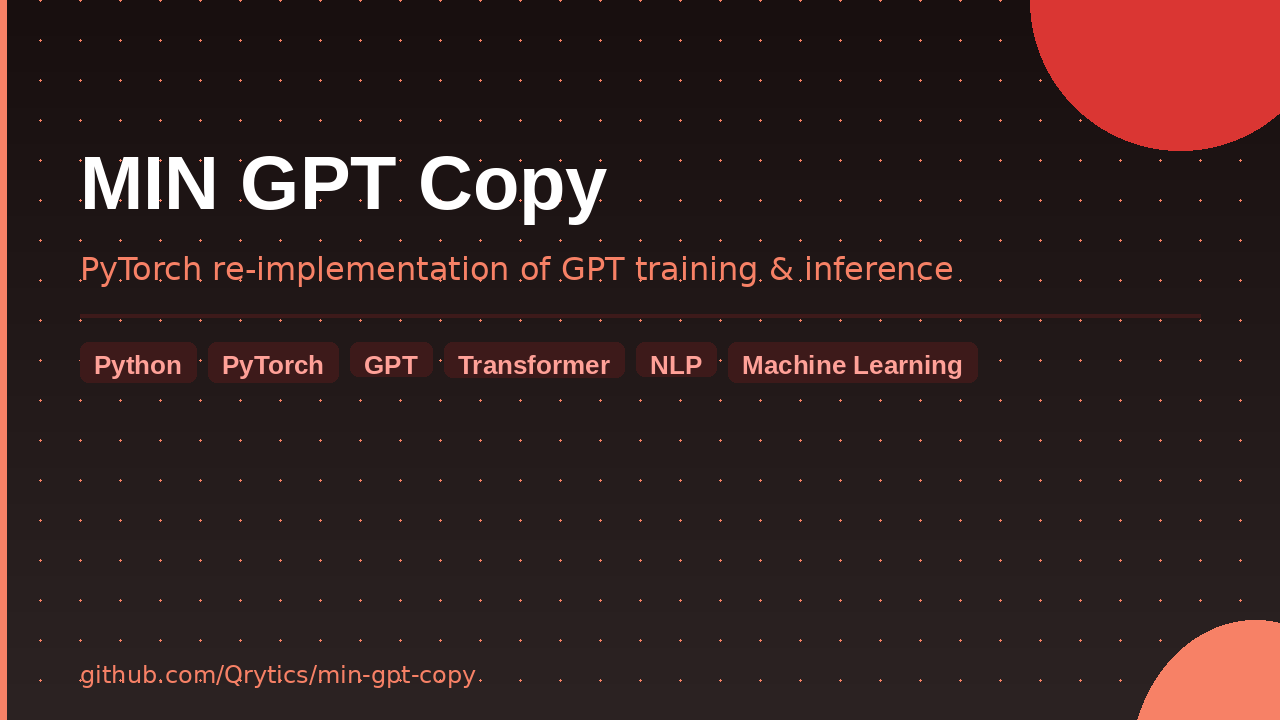 MIN GPT Copy

PyTorch re-implementation of GPT training & inference

Python PyTorch GPT Transformer NLP Machine Learning

github.com/Qrytics/min-gpt-copy